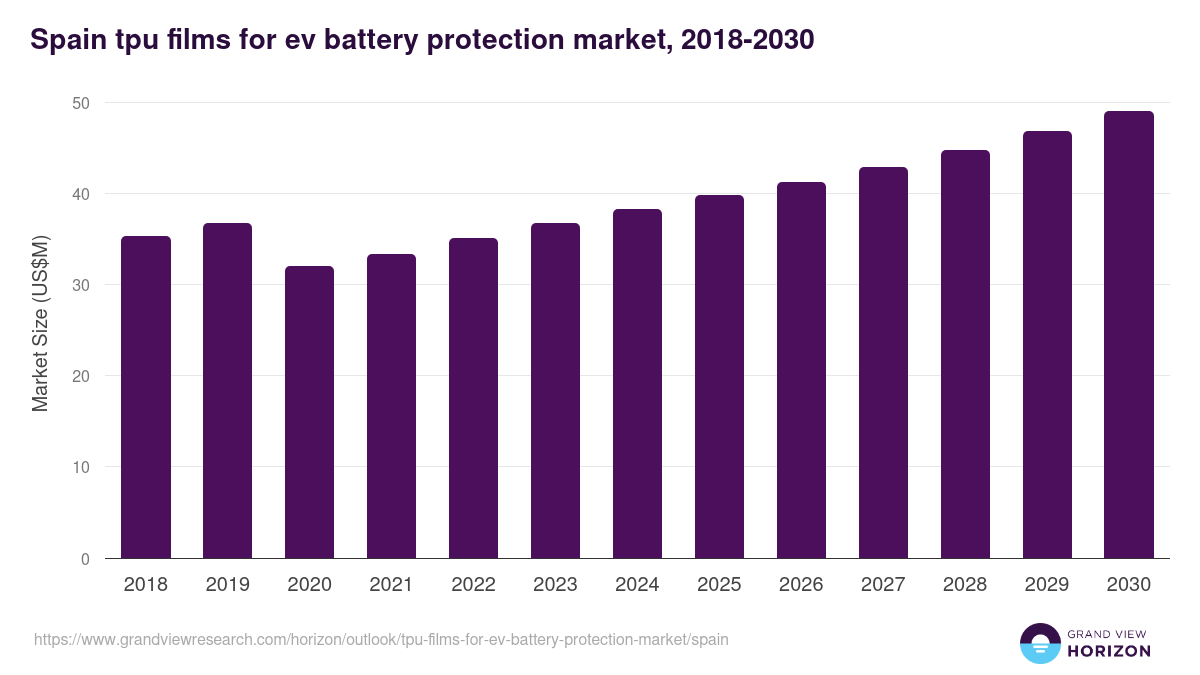 Spain tpu films for ev battery protection market, 2018-2030

Market Size (US$M)

50
40
30
20
10
0

2018 2019 2020 2021 2022 2023 2024 2025 2026 2027 2028 2029 2030

https://www.grandviewresearch.com/horizon/outlook/tpu-films-for-ev-battery-protection-market/spain

GRAND VIEW HORIZON